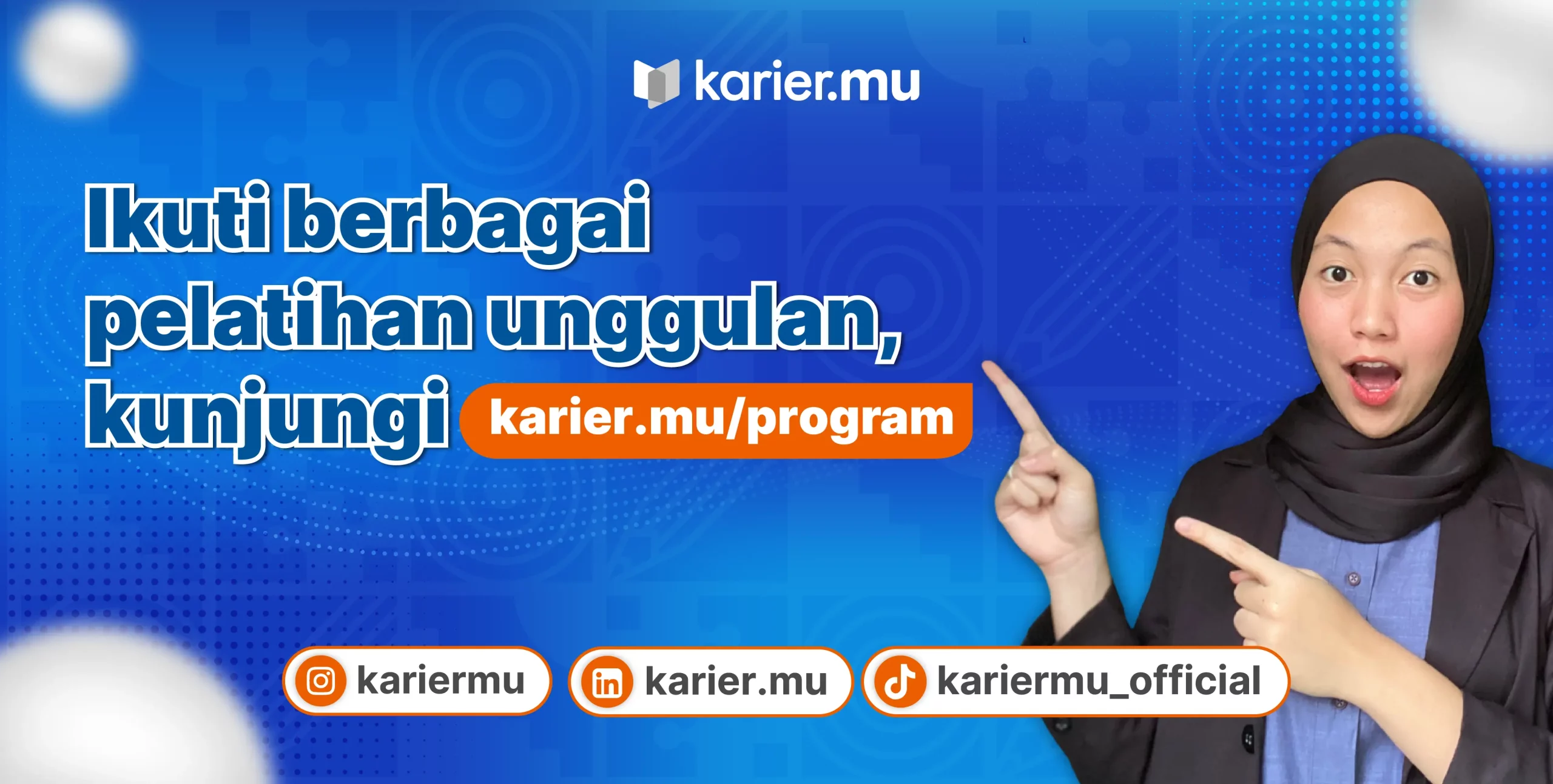 karier.mu

Ikuti berbagai pelatihan unggulan, kunjungi karier.mu/program

kariermu karier.mu kariermu_official